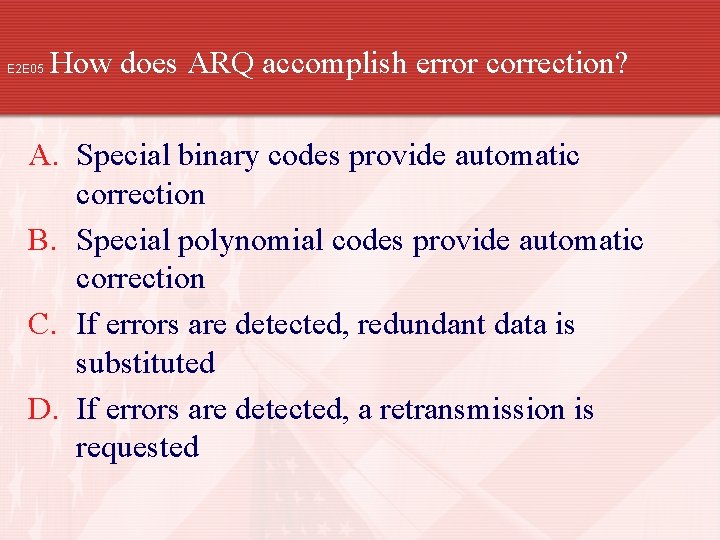 E2E05 How does ARQ accomplish error correction?

A. Special binary codes provide automatic correction
B. Special polynomial codes provide automatic correction
C. If errors are detected, redundant data is substituted
D. If errors are detected, a retransmission is requested